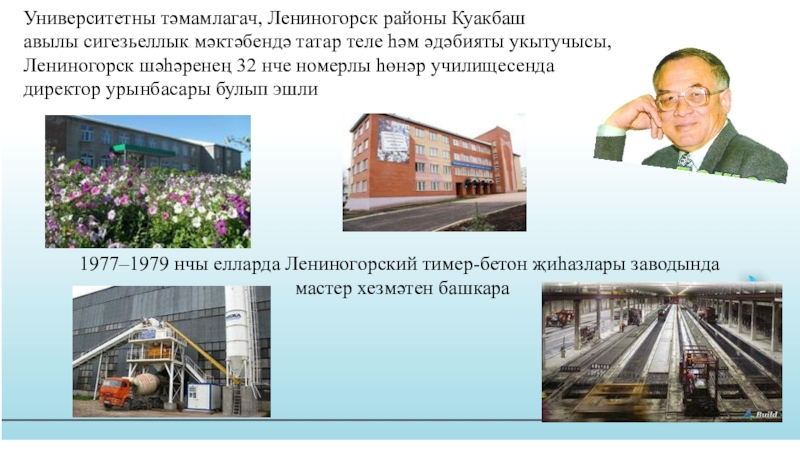 Университетны тәмамлагач, Лениногорск районы Куакбаш авылы сигезьеллык мәктәбендә татар теле һәм әдәбияты укытучысы, Лениногорск шәһәренең 32 нче номерлы һөнәр училищесенда директор урынбасары булып эшли

1977–1979 нчы елларда Лениногорский тимер-бетон җиһазлары заводында мастер хезмәтен башкара

Build